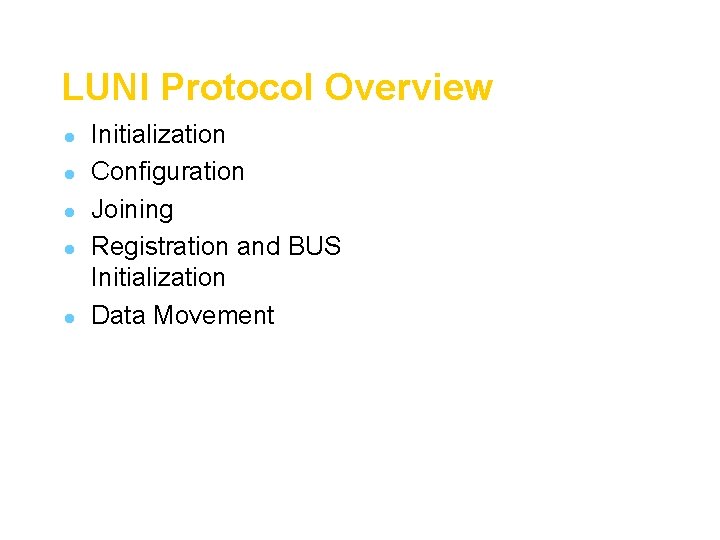 LUNI Protocol Overview

- Initialization
- Configuration
- Joining
- Registration and BUS Initialization
- Data Movement